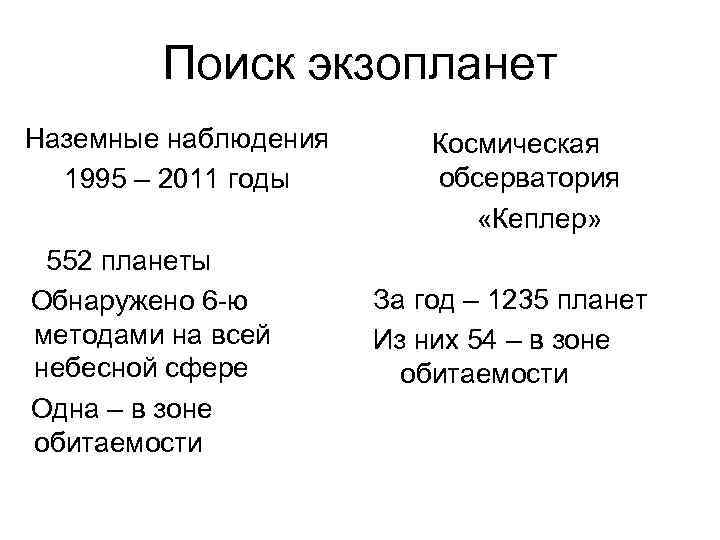 Поиск экзопланет

Наземные наблюдения
1995 – 2011 годы

552 планеты

Обнаружено 6-ю методами на всей небесной сфере

Одна – в зоне обитаемости

Космическая обсерватория «Кеплер»

За год – 1235 планет

Из них 54 – в зоне обитаемости